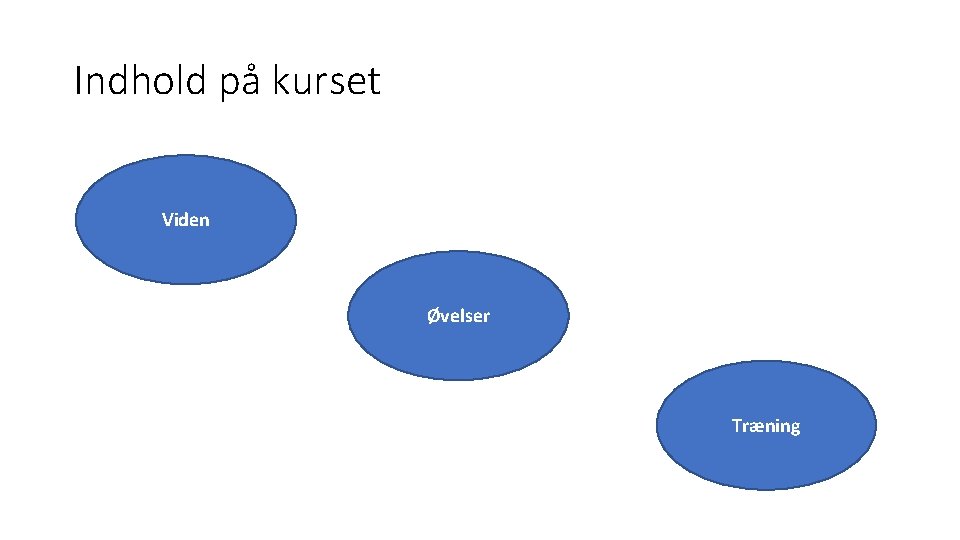 Indhold på kurset

Viden

Øvelser

Træning